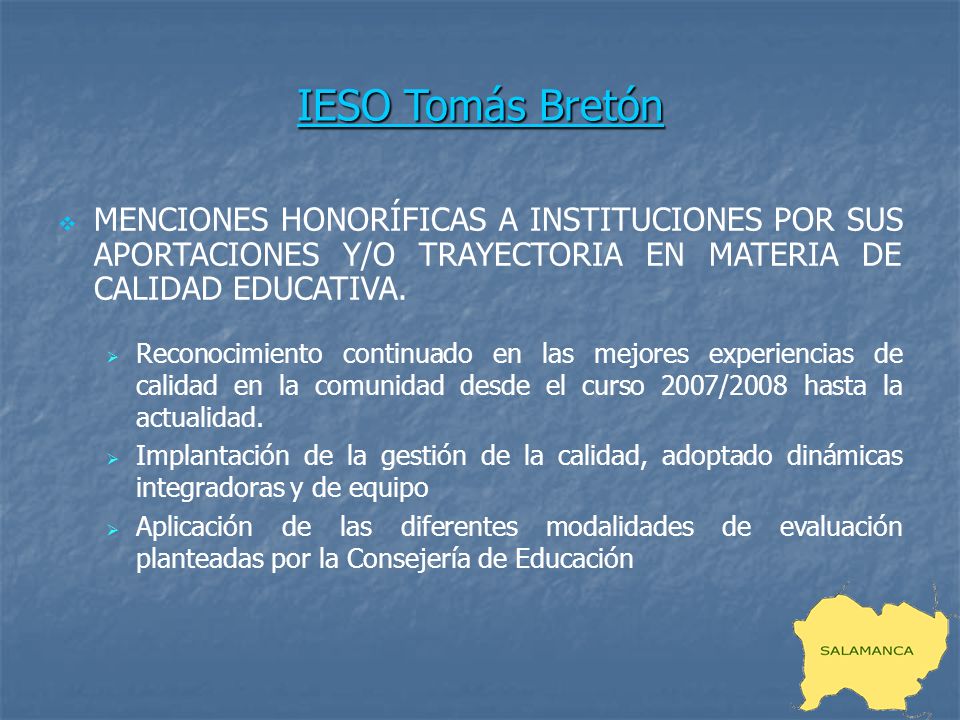 IESO Tomás Bretón

MENCIONES HONORÍFICAS A INSTITUCIONES POR SUS APORTACIONES Y/O TRAYECTORIA EN MATERIA DE CALIDAD EDUCATIVA.

Reconocimiento continuado en las mejores experiencias de calidad en la comunidad desde el curso 2007/2008 hasta la actualidad.

Implantación de la gestión de la calidad, adoptado dinámicas integradoras y de equipo

Aplicación de las diferentes modalidades de evaluación planteadas por la Consejería de Educación

SALAMANCA